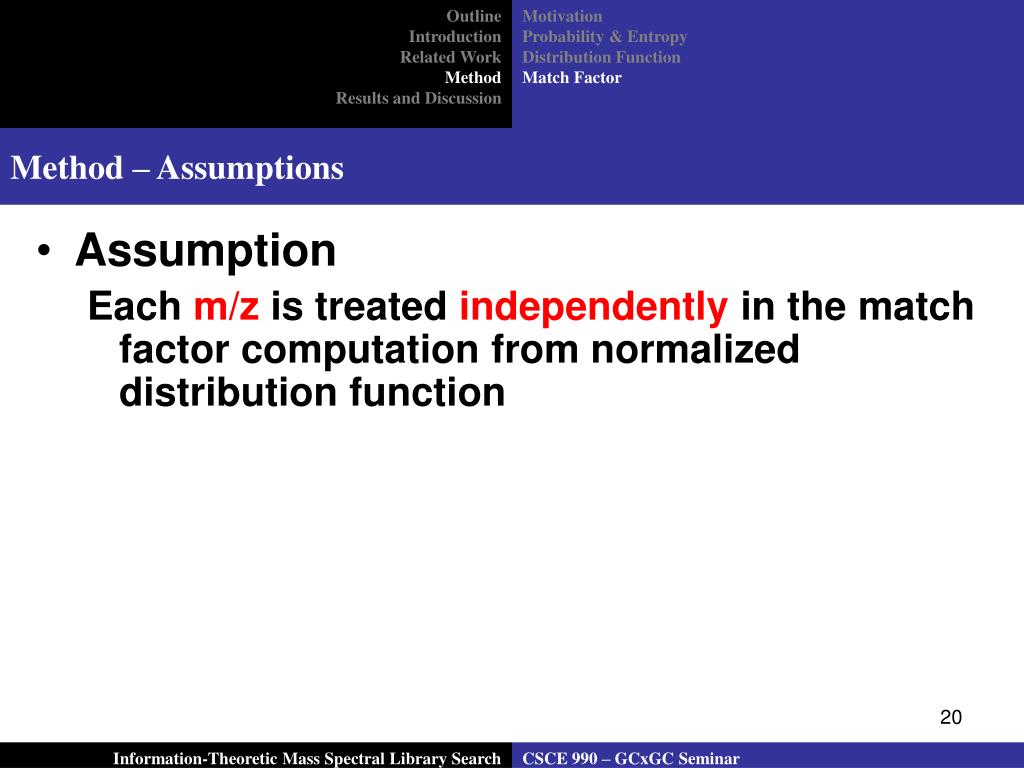 Outline
Introduction
Related Work
Method
Results and Discussion

Motivation
Probability & Entropy
Distribution Function
Match Factor

Method – Assumptions

• Assumption

Each m/z is treated independently in the match factor computation from normalized distribution function

20

Information-Theoretic Mass Spectral Library Search

CSCE 990 – GCxGC Seminar